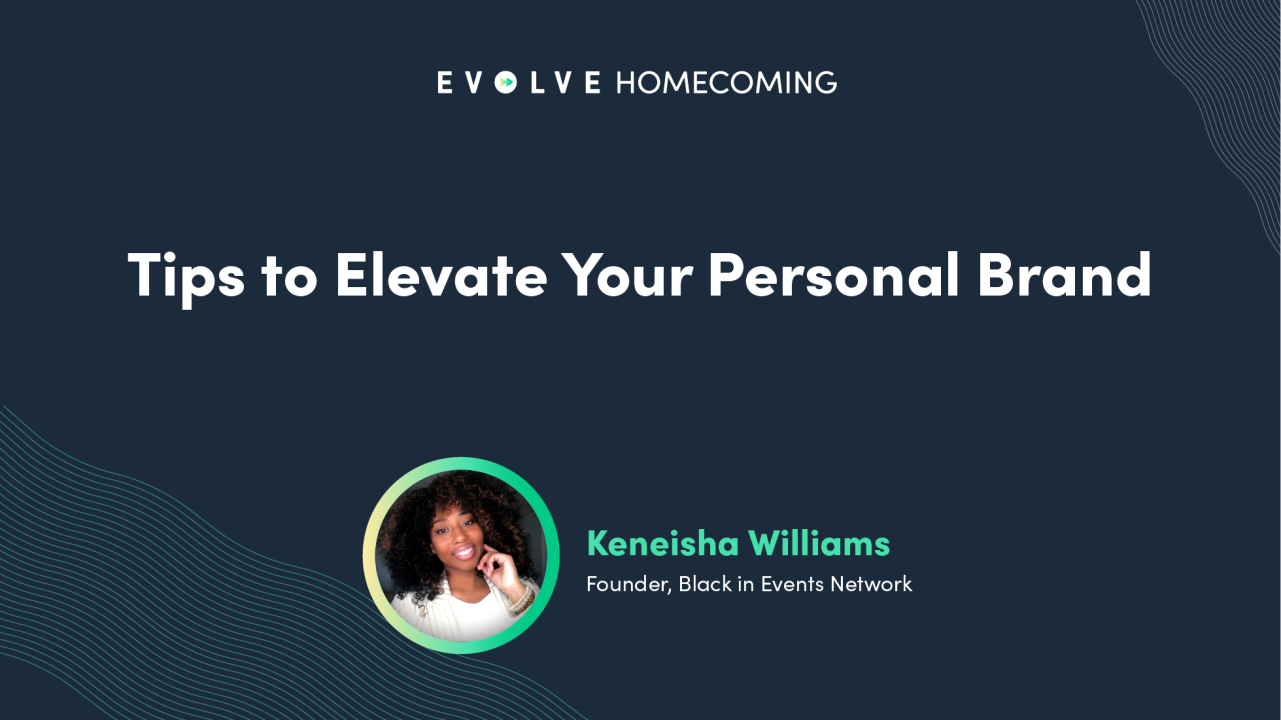 EVOLVE HOMECOMING

Tips to Elevate Your Personal Brand

Keneisha Williams
Founder, Black in Events Network